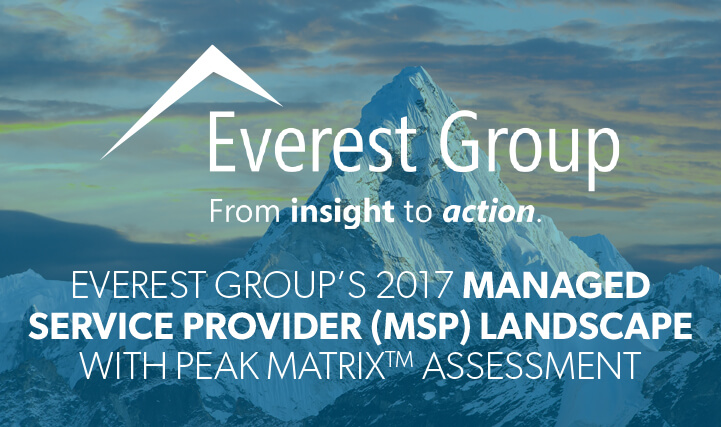 Everest Group

From insight to action.

EVEREST GROUP'S 2017 MANAGED SERVICE PROVIDER (MSP) LANDSCAPE WITH PEAK MATRIX™ ASSESSMENT